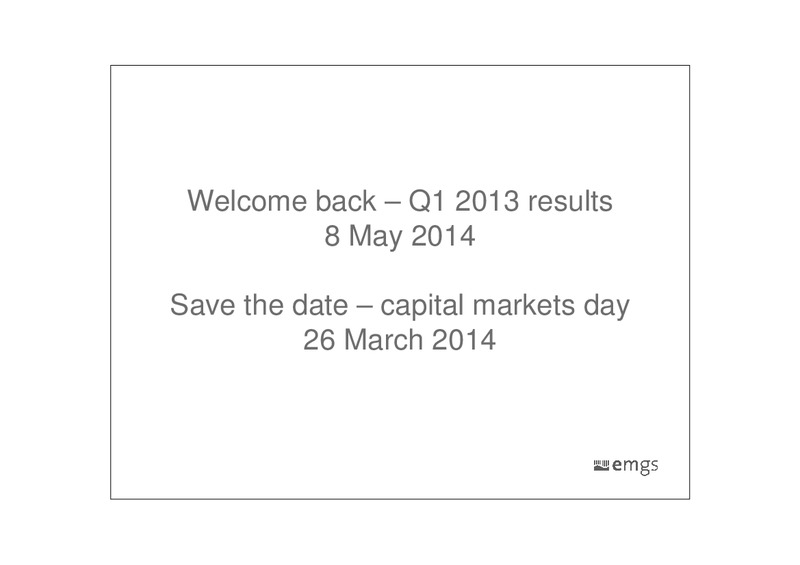 Welcome back – Q1 2013 results
8 May 2014

Save the date – capital markets day
26 March 2014

emgs